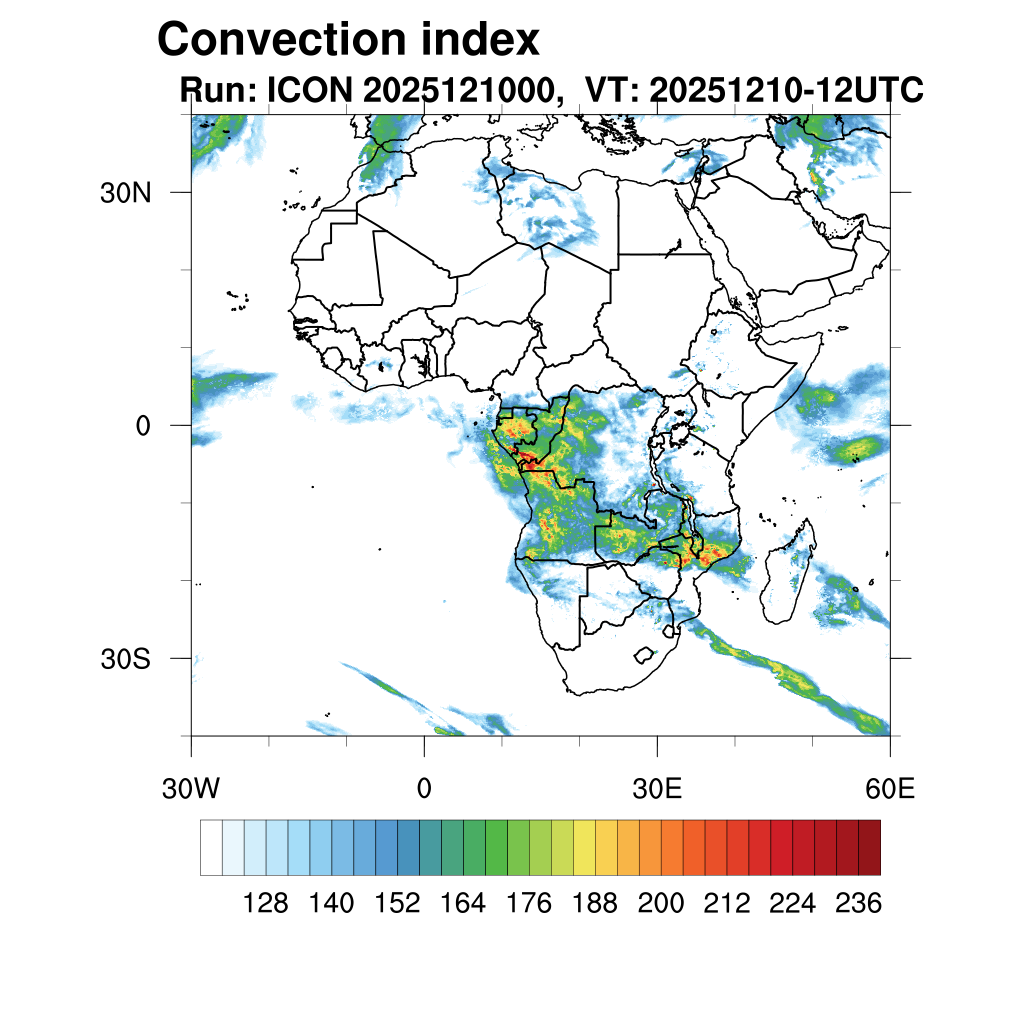 Convection index
Run: ICON 2025121000, VT: 20251210-12UTC

30N
0
30S

30W
0
30E
60E

128 140 152 164 176 188 200 212 224 236